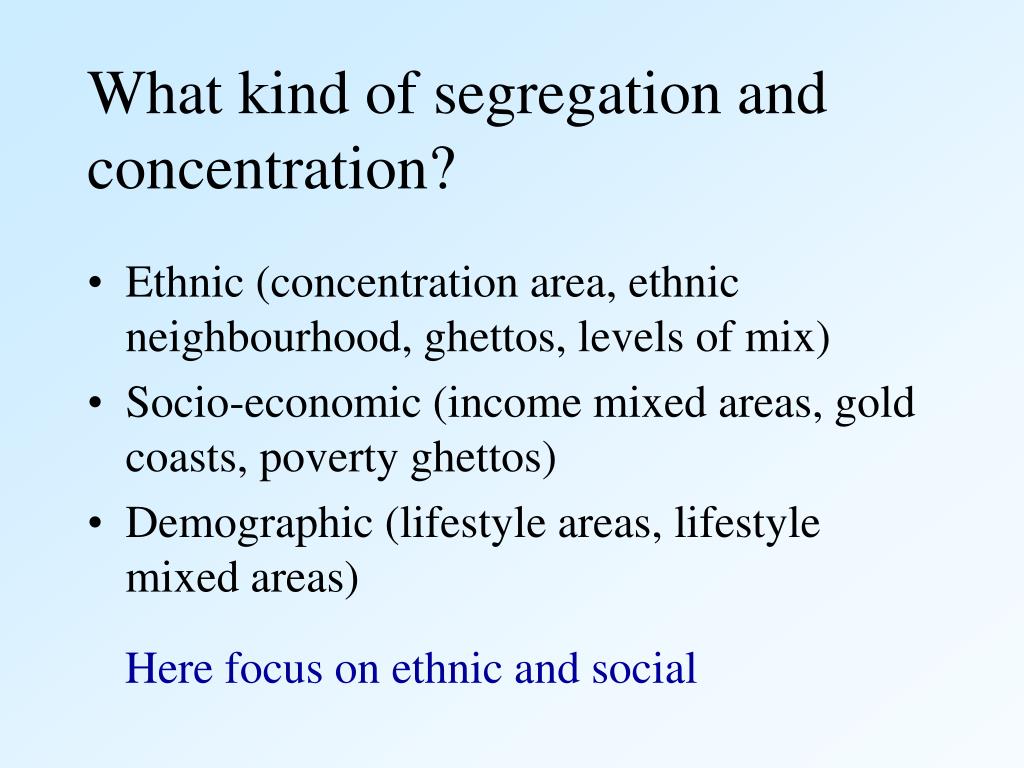 What kind of segregation and concentration?

• Ethnic (concentration area, ethnic neighbourhood, ghettos, levels of mix)
• Socio-economic (income mixed areas, gold coasts, poverty ghettos)
• Demographic (lifestyle areas, lifestyle mixed areas)

Here focus on ethnic and social